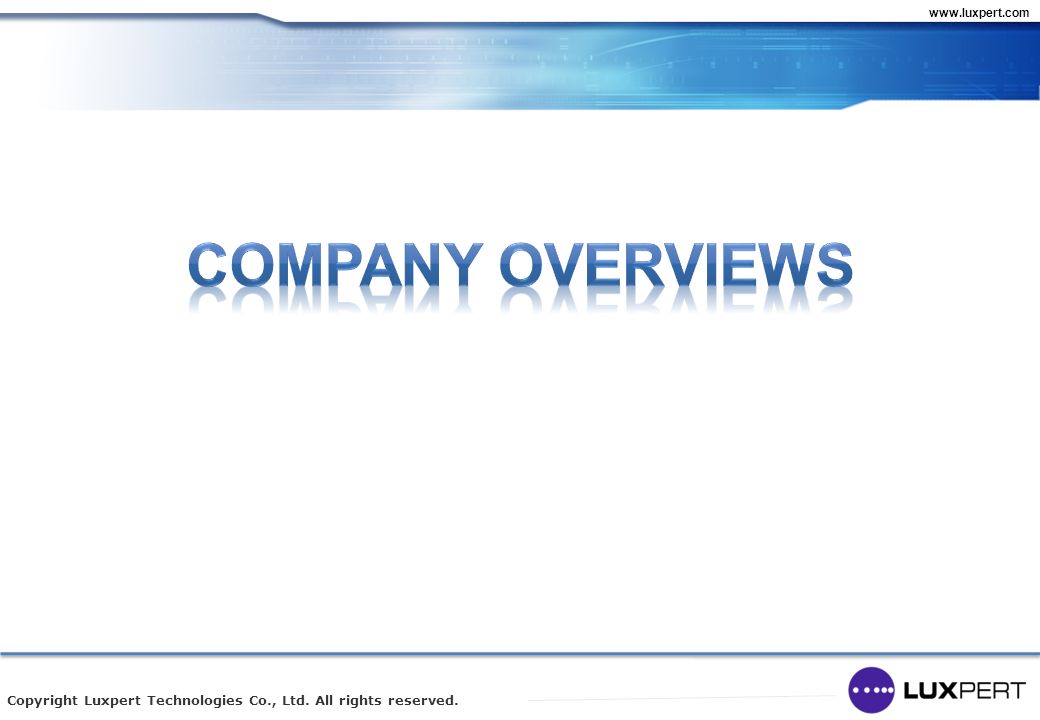 www.luxpert.com

COMPANY OVERVIEWS

Copyright Luxpert Technologies Co., Ltd. All rights reserved.

LUXPERT